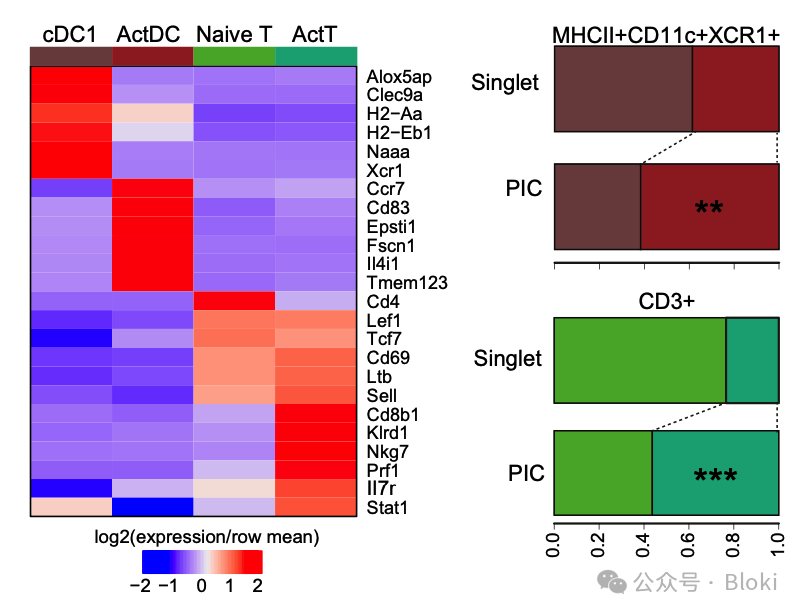 cDC1 ActDC Naive T ActT

Alox5ap
Clec9a
H2−Aa
H2−Eb1
Naaa
Xcr1
Ccr7
Cd83
Epsti1
Fscn1
Il4i1
Tmem123
Cd4
Lef1
Tcf7
Cd69
Ltb
Sell
Cd8b1
Klrd1
Nkg7
Prf1
Il7r
Stat1

log2(expression/row mean)

−2 −1 0 1 2

MHCII+CD11c+XCR1+

Singlet

PIC

**

CD3+

Singlet

PIC

***

0.0 0.2 0.4 0.6 0.8 1.0

公众号 · Bloki